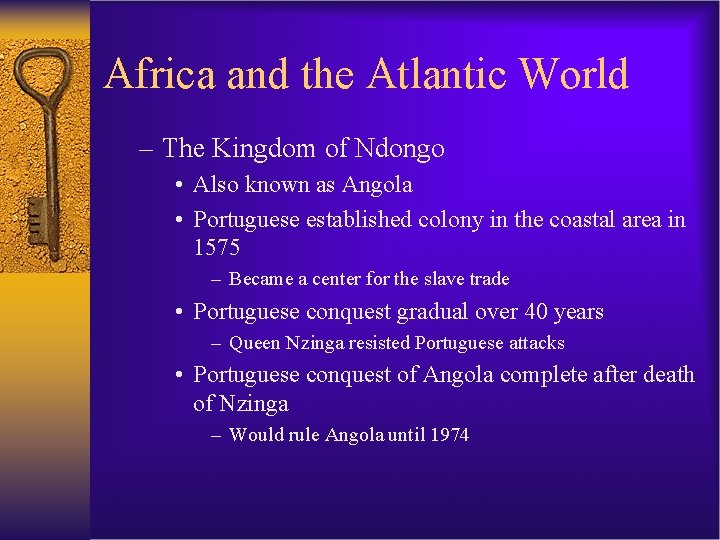 Africa and the Atlantic World

– The Kingdom of Ndongo
• Also known as Angola
• Portuguese established colony in the coastal area in 1575
– Became a center for the slave trade
• Portuguese conquest gradual over 40 years
– Queen Nzinga resisted Portuguese attacks
• Portuguese conquest of Angola complete after death of Nzinga
– Would rule Angola until 1974